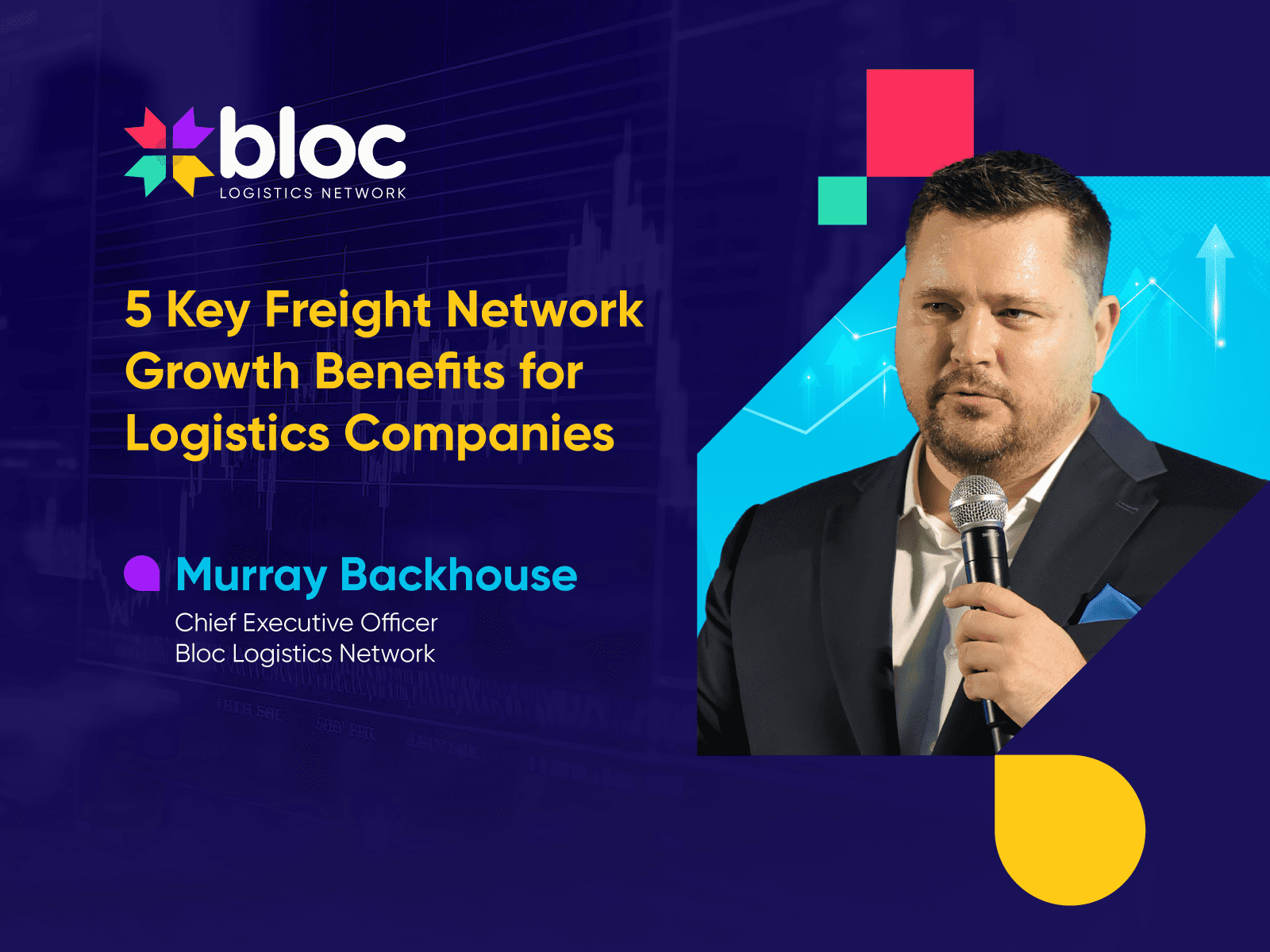 bloc
LOGISTICS NETWORK

5 Key Freight Network Growth Benefits for Logistics Companies

Murray Backhouse
Chief Executive Officer
Bloc Logistics Network